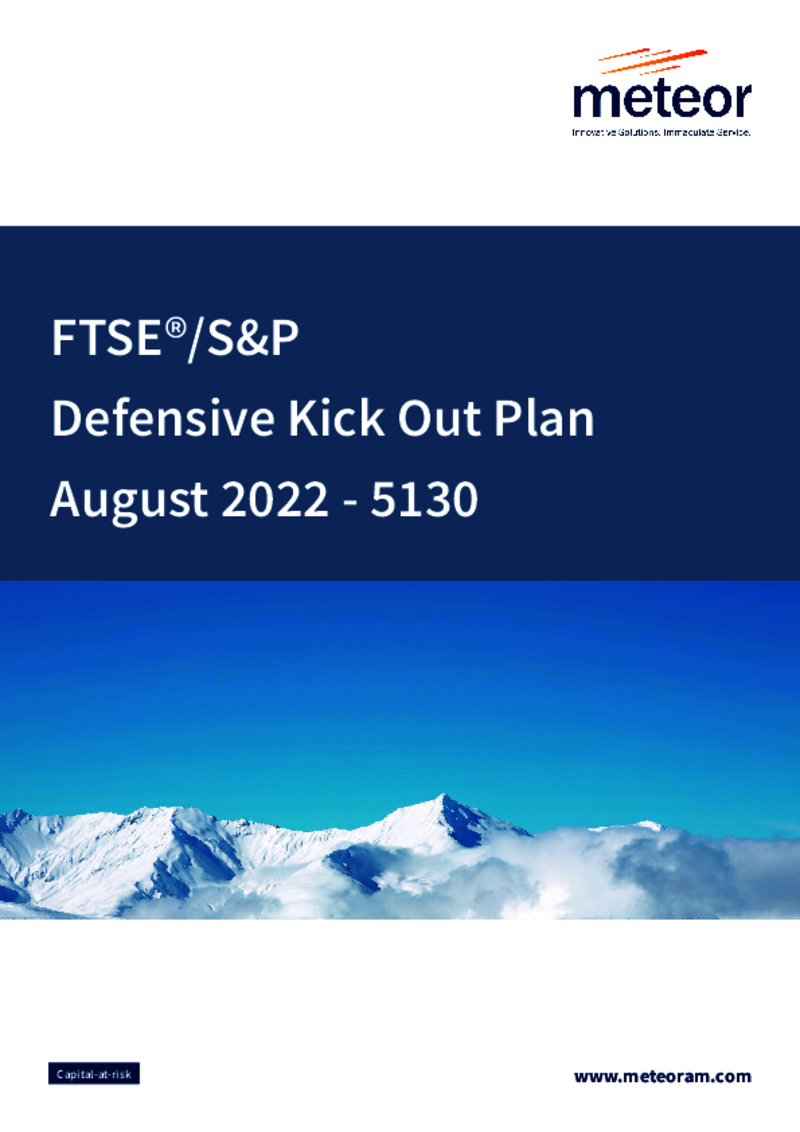 meteor
Innovative Solutions. Immaculate Service.

FTSE®/S&P
Defensive Kick Out Plan
August 2022 - 5130

Capital-at-risk

www.meteoram.com